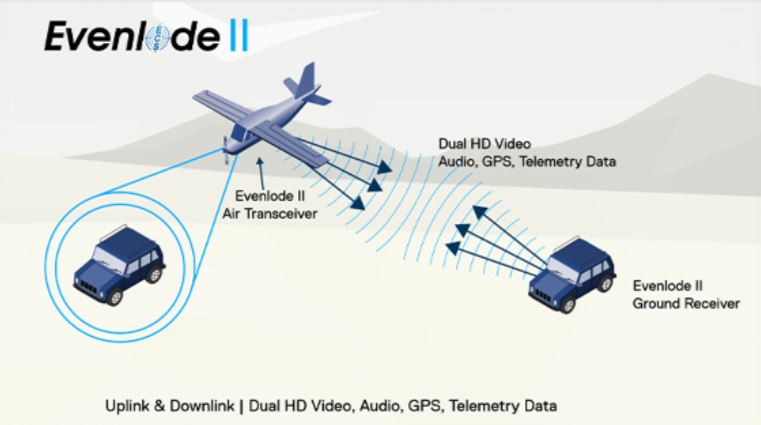 Evenlode II

Dual HD Video
Audio, GPS, Telemetry Data

Evenlode II
Air Transceiver

Evenlode II
Ground Receiver

Uplink & Downlink | Dual HD Video, Audio, GPS, Telemetry Data